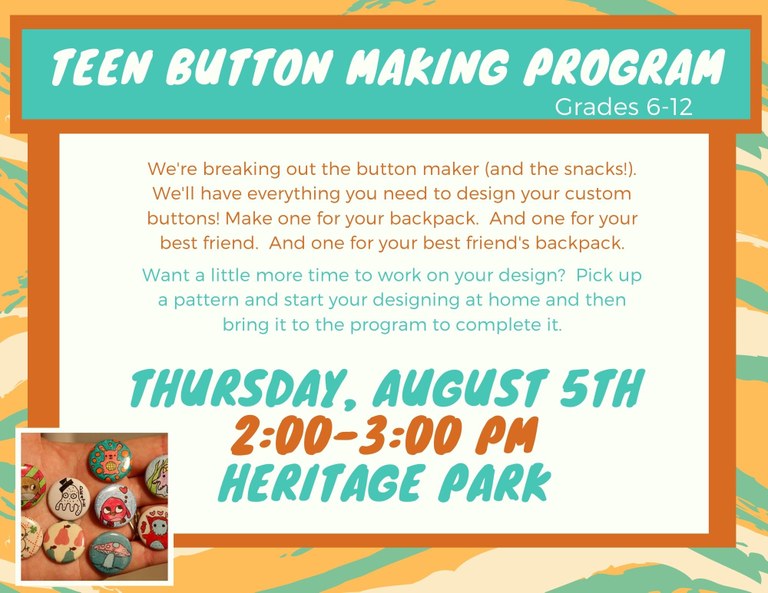 TEEN BUTTON MAKING PROGRAM
Grades 6-12

We're breaking out the button maker (and the snacks!). We'll have everything you need to design your custom buttons! Make one for your backpack. And one for your best friend. And one for your best friend's backpack.

Want a little more time to work on your design? Pick up a pattern and start your designing at home and then bring it to the program to complete it.

THURSDAY, AUGUST 5TH
2:00-3:00 PM
HERITAGE PARK